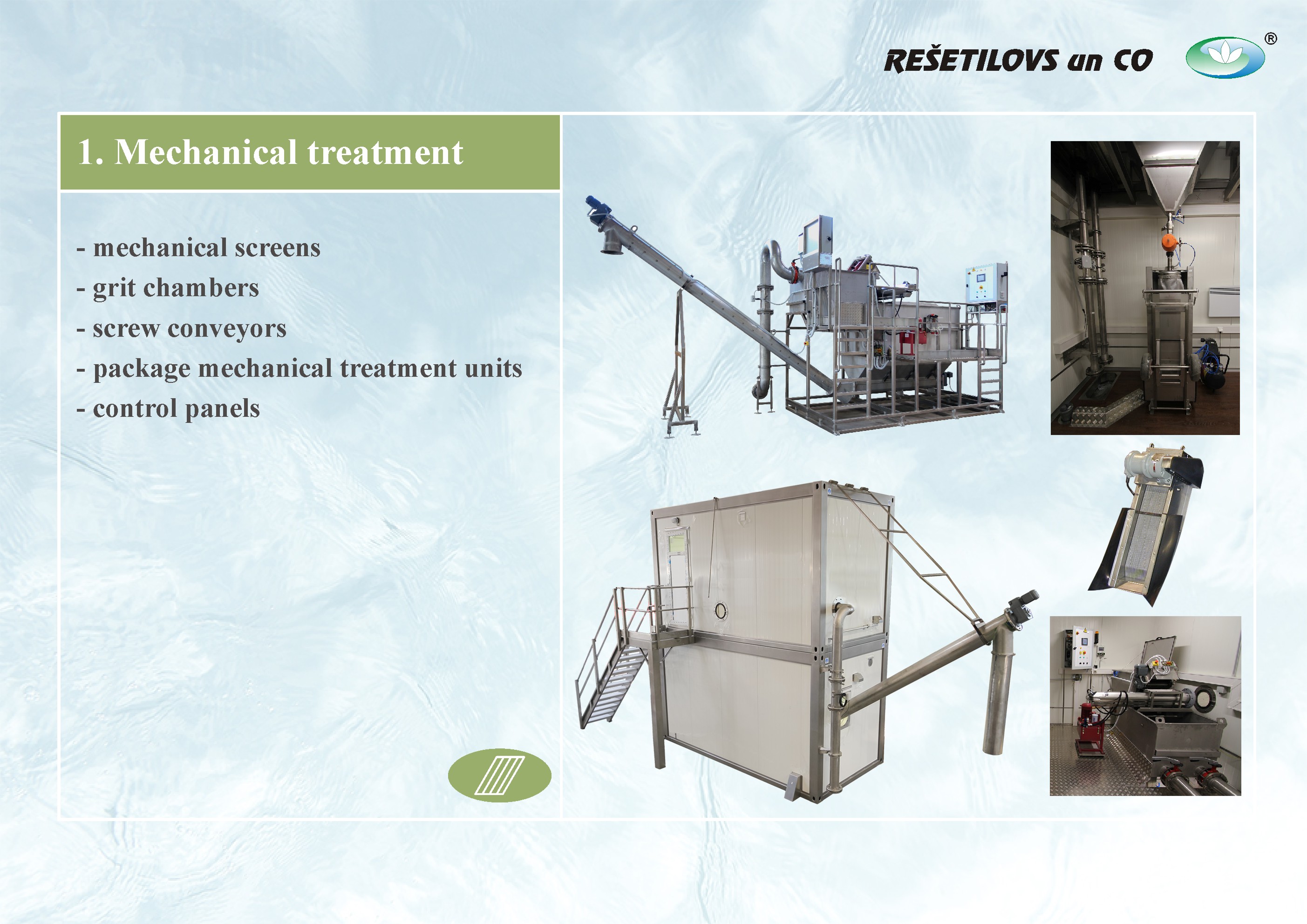 REŠETILOVS un CO ®

1. Mechanical treatment

- mechanical screens
- grit chambers
- screw conveyors
- package mechanical treatment units
- control panels